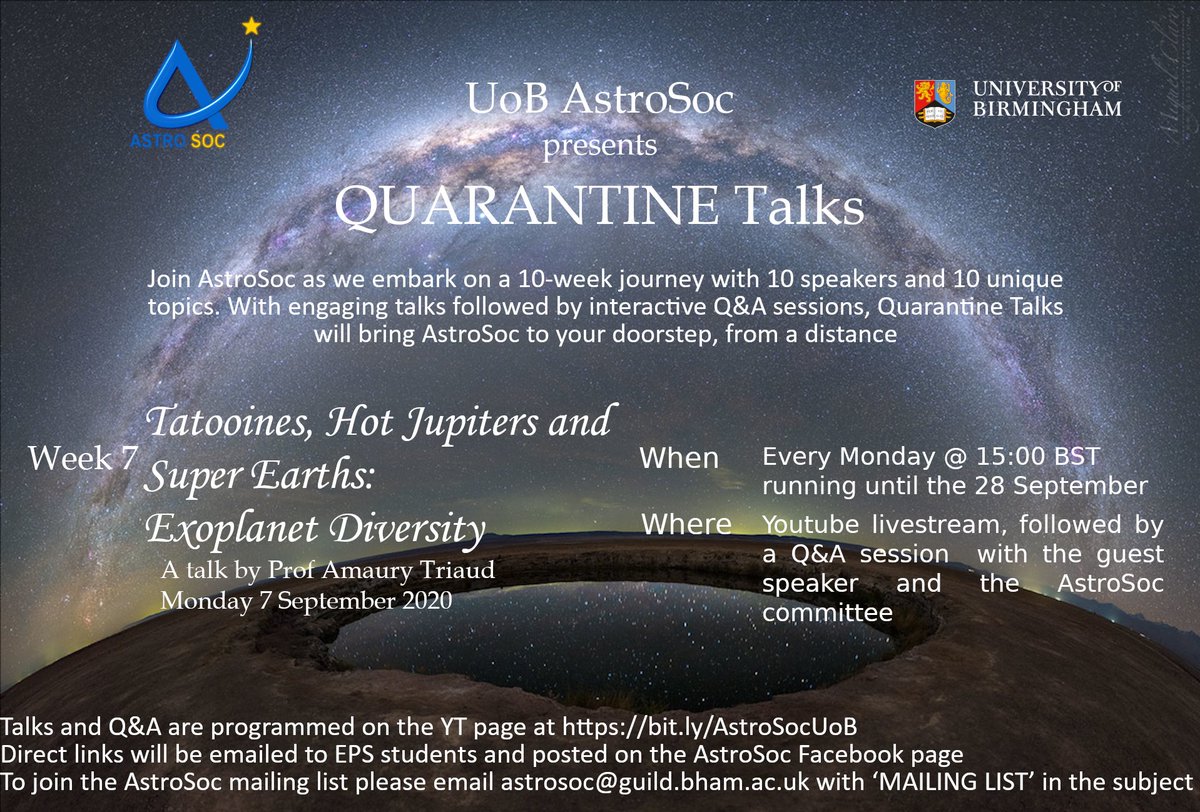 ASTROSOC

UoB AstroSoc
presents
QUARANTINE Talks

UNIVERSITY OF BIRMINGHAM

Join AstroSoc as we embark on a 10-week journey with 10 speakers and 10 unique topics. With engaging talks followed by interactive Q&A sessions, Quarantine Talks will bring AstroSoc to your doorstep, from a distance

Week 7 Tatooines, Hot Jupiters and Super Earths: Exoplanet Diversity
A talk by Prof Amaury Triaud
Monday 7 September 2020

When Every Monday @ 15:00 BST running until the 28 September

Where Youtube livestream, followed by a Q&A session with the guest speaker and the AstroSoc committee

Talks and Q&A are programmed on the YT page at https://bit.ly/AstroSocUoB
Direct links will be emailed to EPS students and posted on the AstroSoc Facebook page
To join the AstroSoc mailing list please email astrosoc@guild.bham.ac.uk with 'MAILING LIST' in the subject